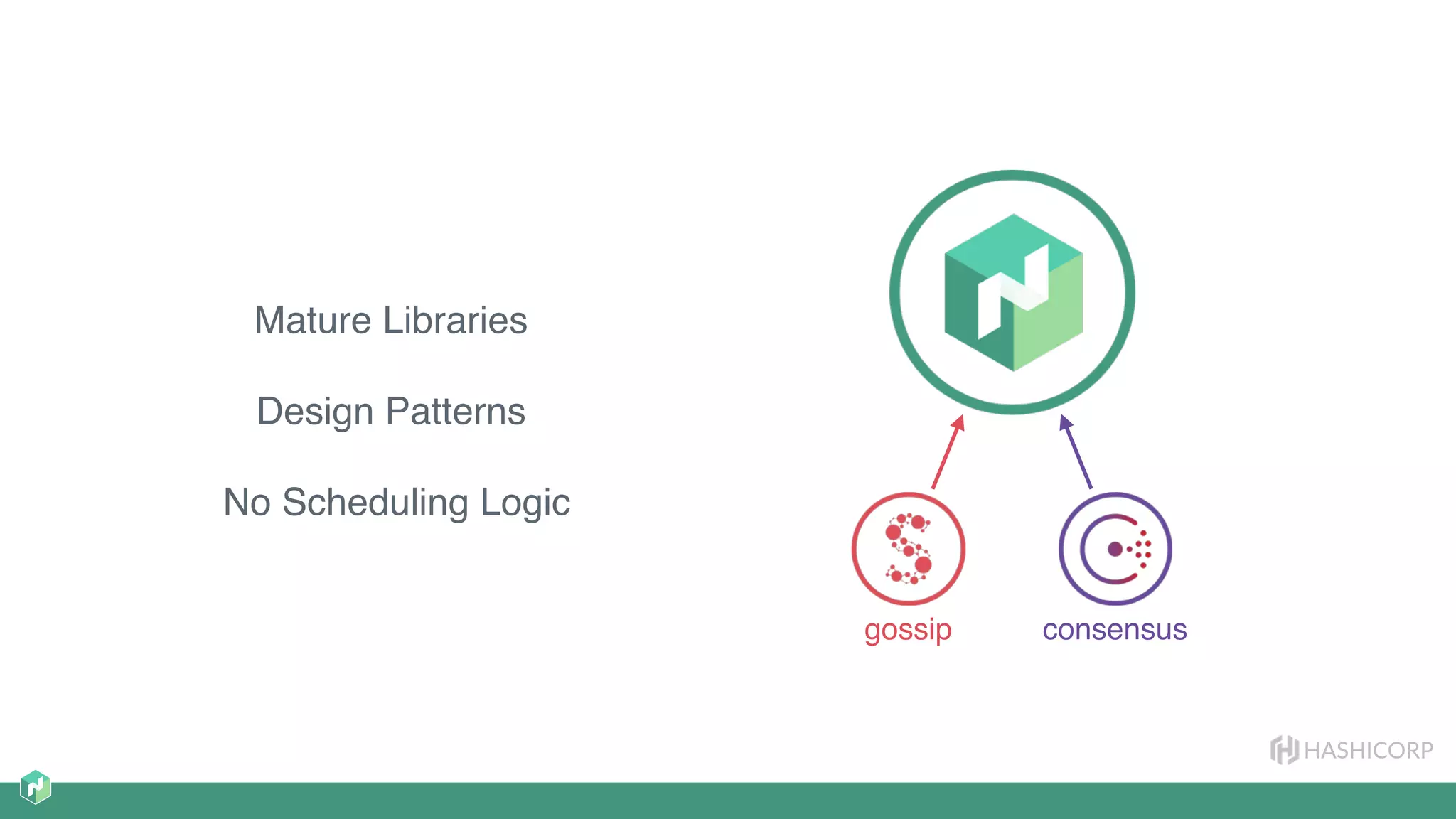 Mature Libraries

Design Patterns

No Scheduling Logic

gossip

consensus

HASHICORP